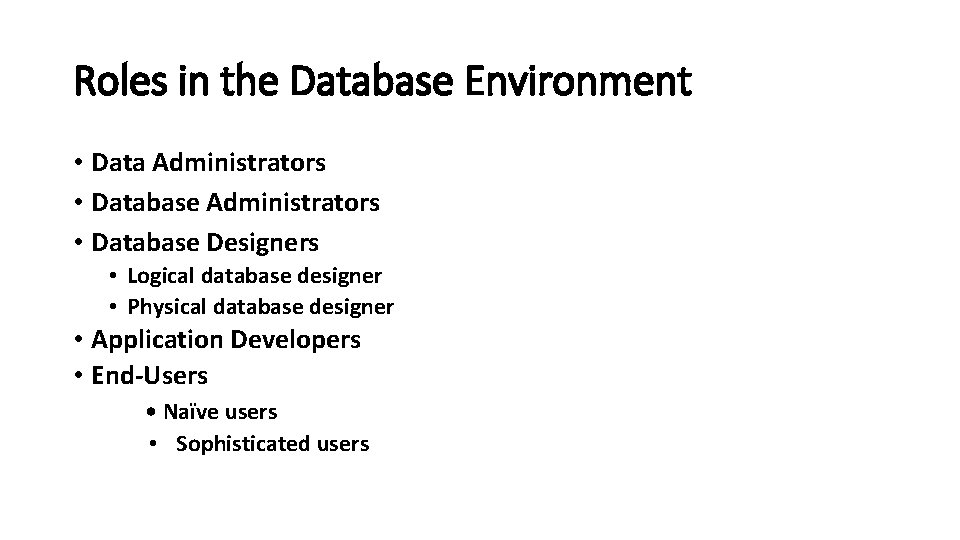 Roles in the Database Environment

• Data Administrators
• Database Administrators
• Database Designers
  • Logical database designer
  • Physical database designer
• Application Developers
• End-Users
  • Naïve users
  • Sophisticated users